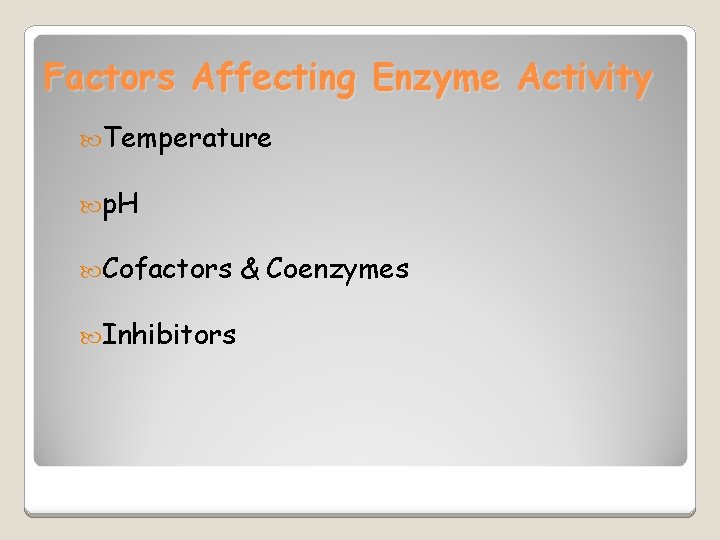 Factors Affecting Enzyme Activity

Temperature

pH

Cofactors & Coenzymes

Inhibitors